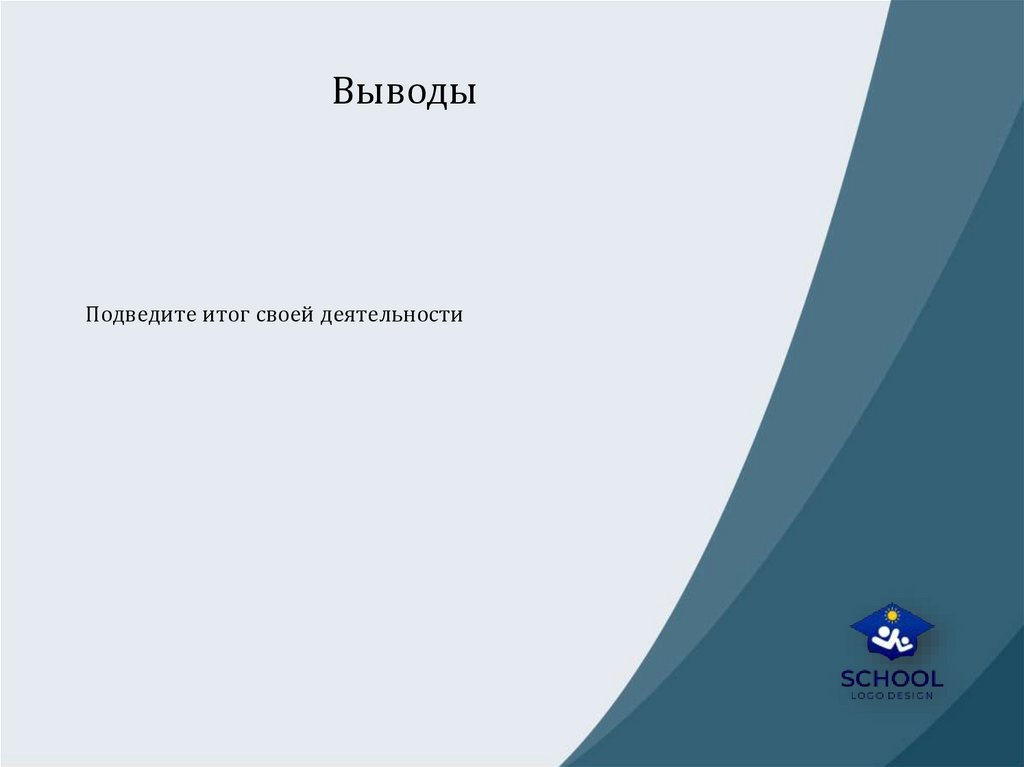 Выводы

Подведите итог своей деятельности

SCHOOL
LOGO DESIGN